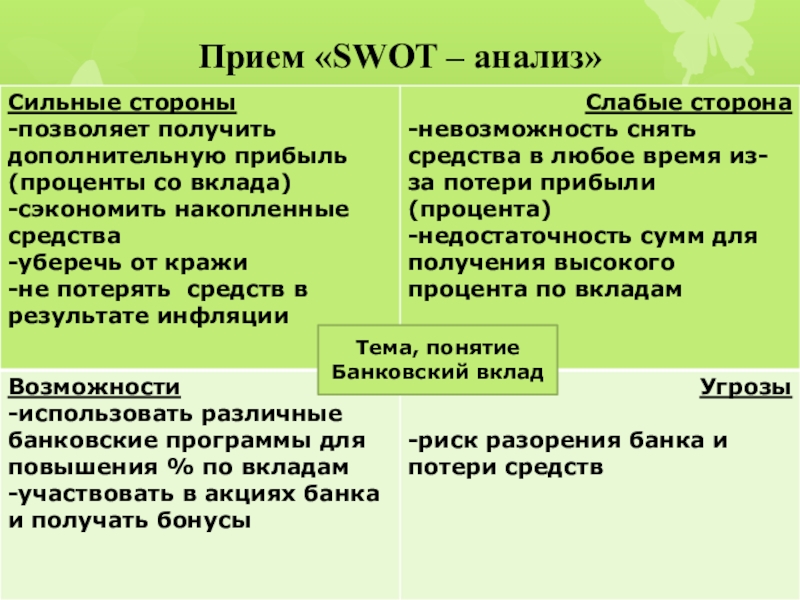 Прием «SWOT – анализ»

| Сильные стороны<br>-позволяет получить дополнительную прибыль (проценты со вклада)<br>-сэкономить накопленные средства<br>-уберечь от кражи<br>-не потерять средств в результате инфляции | Слабые сторона<br>-невозможность снять средства в любое время из-за потери прибыли (процента)<br>-недостаточность сумм для получения высокого процента по вкладам |
|---|---|
| Возможности<br>-использовать различные банковские программы для повышения % по вкладам<br>-участвовать в акциях банка и получать бонусы | Угрозы<br>-риск разорения банка и потери средств |

Тема, понятие
Банковский вклад